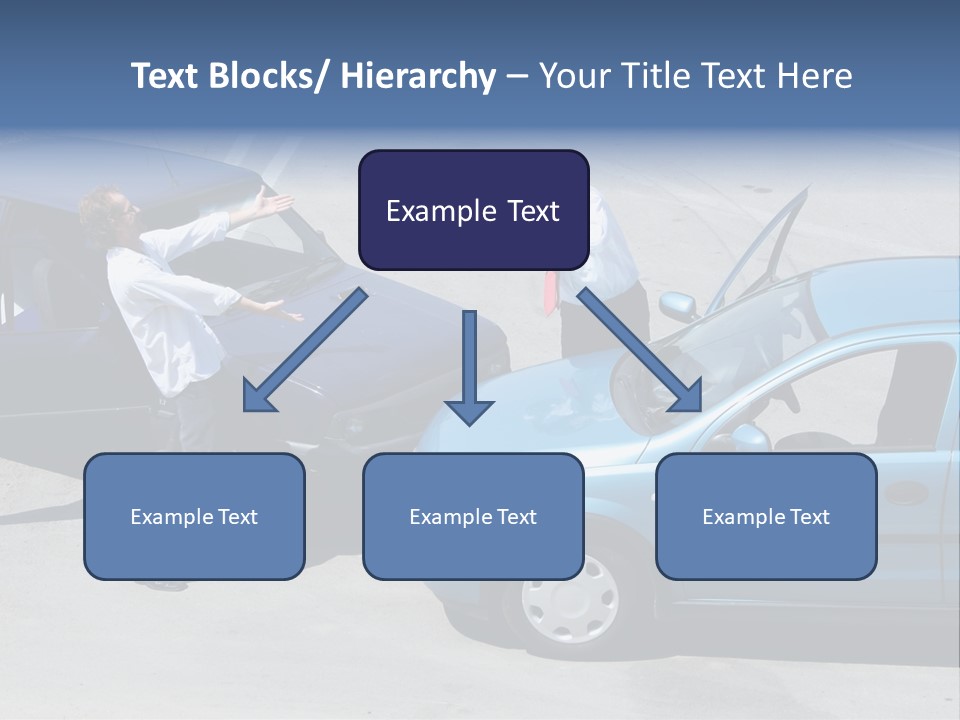 Text Blocks/ Hierarchy – Your Title Text Here

Example Text

Example Text

Example Text

Example Text